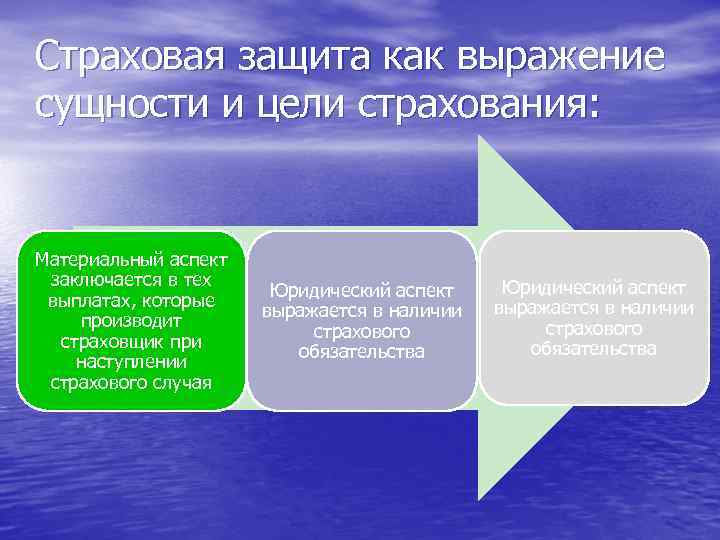 Страховая защита как выражение сущности и цели страхования:

Материальный аспект заключается в тех выплатах, которые производит страховщик при наступлении страхового случая

Юридический аспект выражается в наличии страхового обязательства

Юридический аспект выражается в наличии страхового обязательства